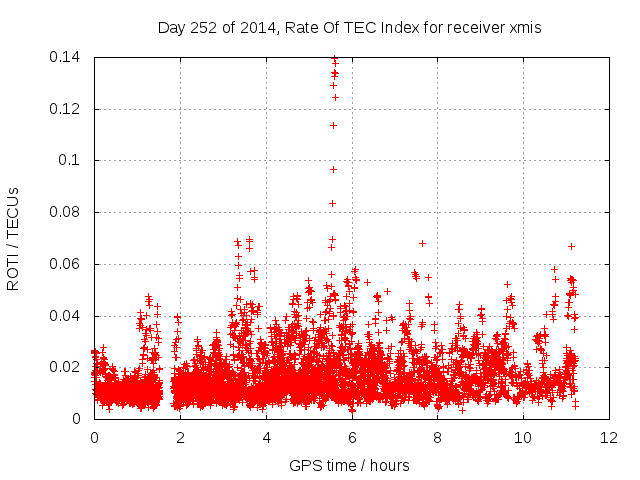 Day 252 of 2014, Rate Of TEC Index for receiver xmis

ROTI / TECUs

0.14
0.12
0.1
0.08
0.06
0.04
0.02
0

0
2
4
6
8
10
12

GPS time / hours